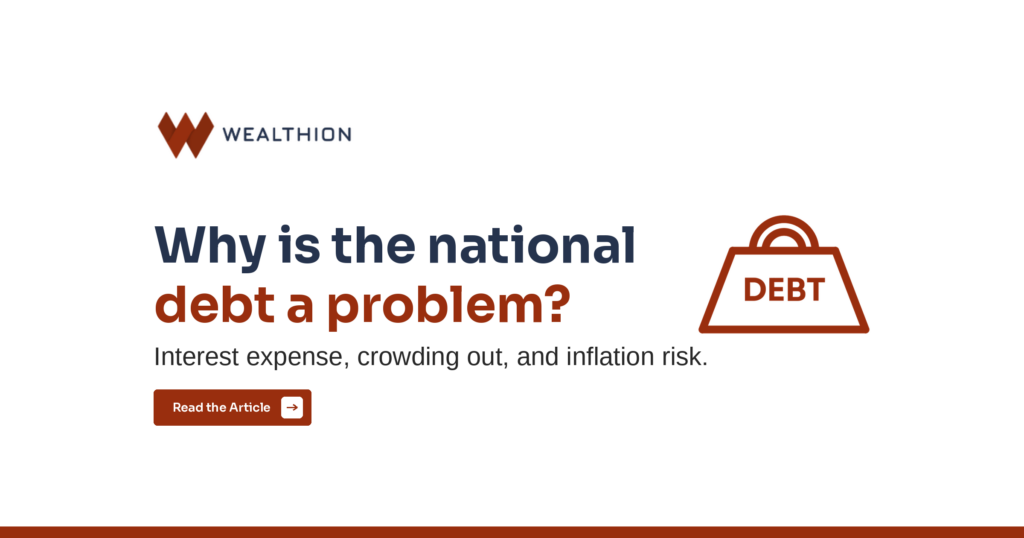 WEALTHION

Why is the national debt a problem?

DEBT

Interest expense, crowding out, and inflation risk.

Read the Article